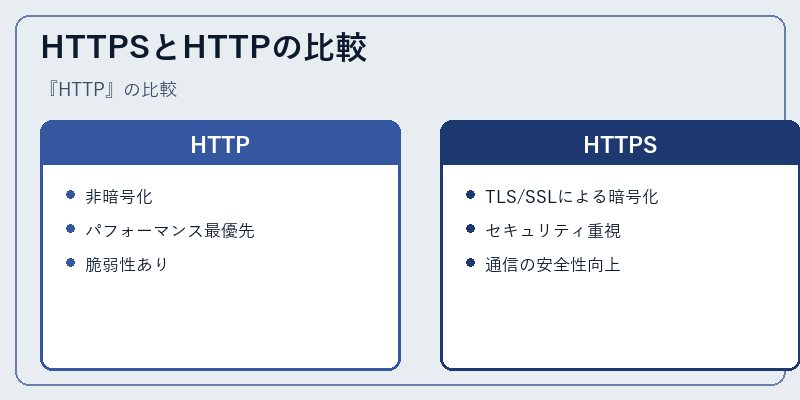 HTTPSとHTTPの比較

『HTTP』の比較

HTTP

- 非暗号化
- パフォーマンス最優先
- 脆弱性あり

HTTPS

- TLS/SSLによる暗号化
- セキュリティ重視
- 通信の安全性向上